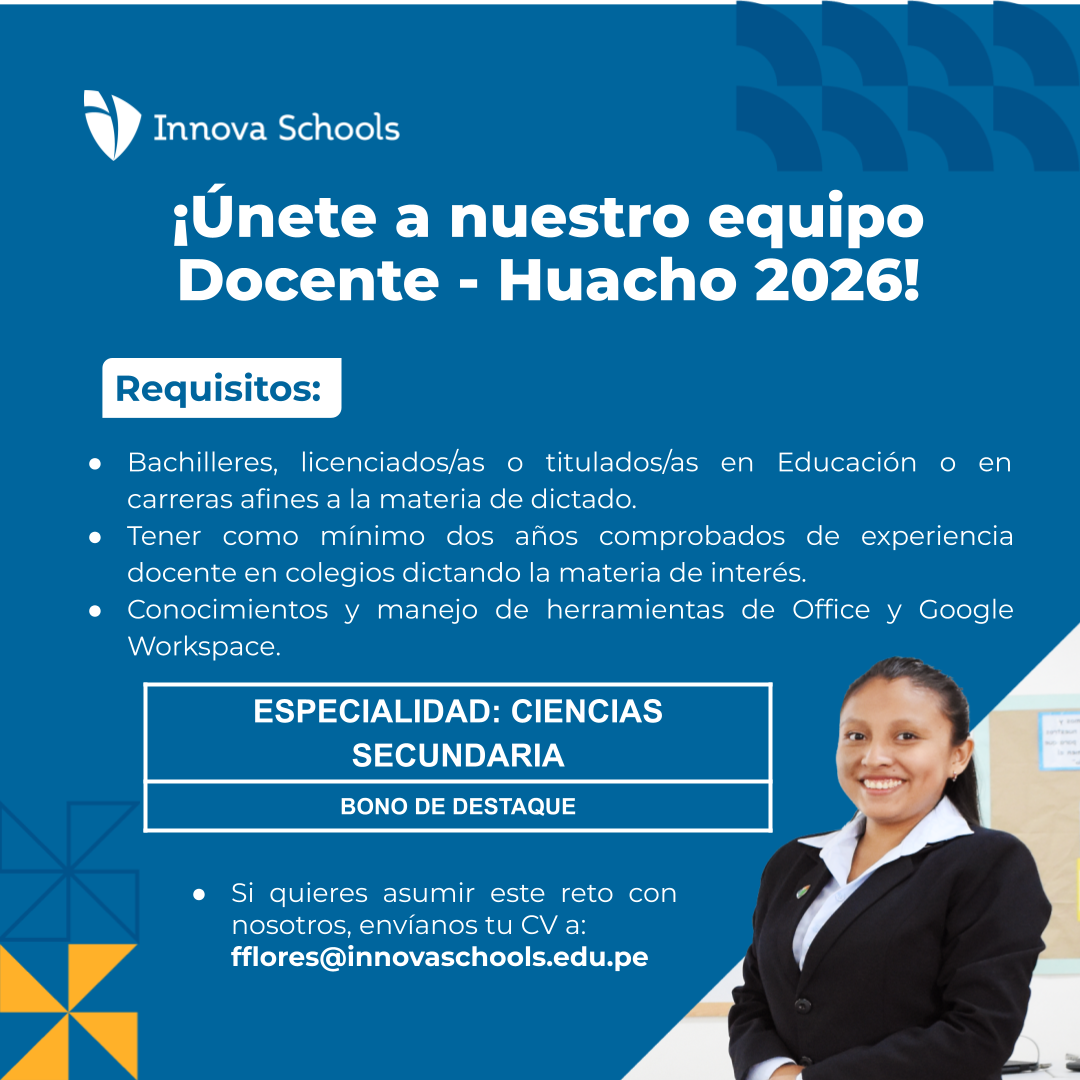 Innova Schools

¡Únete a nuestro equipo Docente - Huacho 2026!

Requisitos:

• Bachilleres, licenciados/as o titulados/as en Educación o en carreras afines a la materia de dictado.
• Tener como mínimo dos años comprobados de experiencia docente en colegios dictando la materia de interés.
• Conocimientos y manejo de herramientas de Office y Google Workspace.

ESPECIALIDAD: CIENCIAS SECUNDARIA

BONO DE DESTAQUE

• Si quieres asumir este reto con nosotros, envíanos tu CV a: fflores@innovaschools.edu.pe